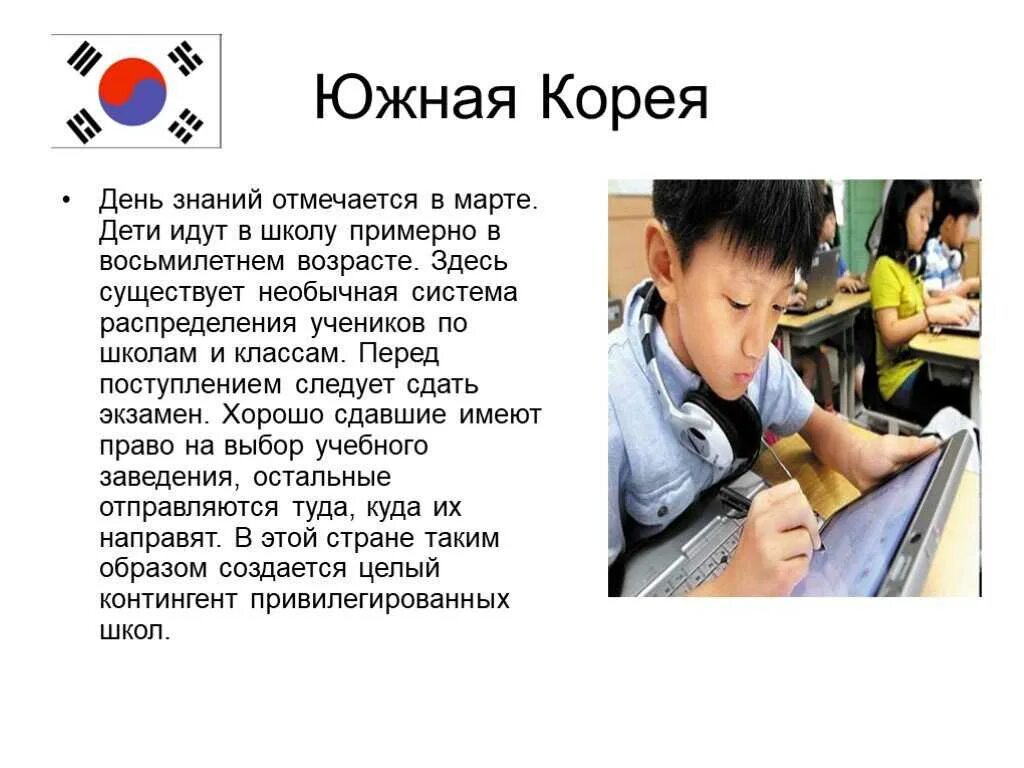 Южная Корея

• День знаний отмечается в марте. Дети идут в школу примерно в восьмилетнем возрасте. Здесь существует необычная система распределения учеников по школам и классам. Перед поступлением следует сдать экзамен. Хорошо сдавшие имеют право на выбор учебного заведения, остальные отправляются туда, куда их направят. В этой стране таким образом создается целый контингент привилегированных школ.